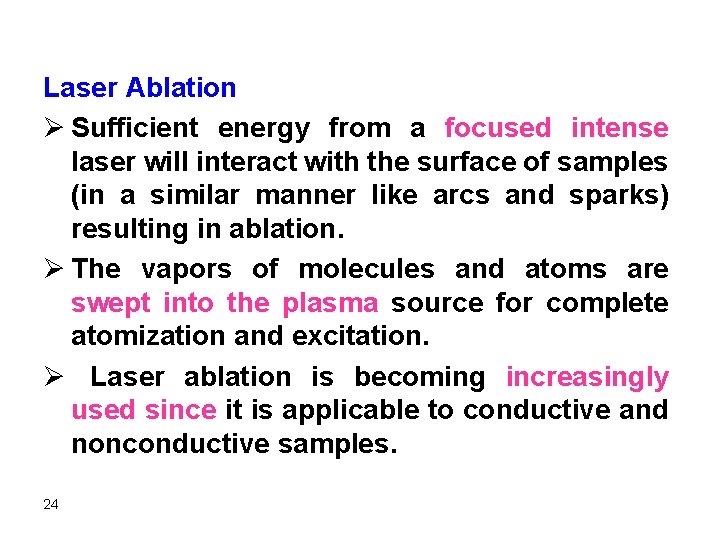 Laser Ablation

➢ Sufficient energy from a focused intense laser will interact with the surface of samples (in a similar manner like arcs and sparks) resulting in ablation.

➢ The vapors of molecules and atoms are swept into the plasma source for complete atomization and excitation.

➢ Laser ablation is becoming increasingly used since it is applicable to conductive and nonconductive samples.

24